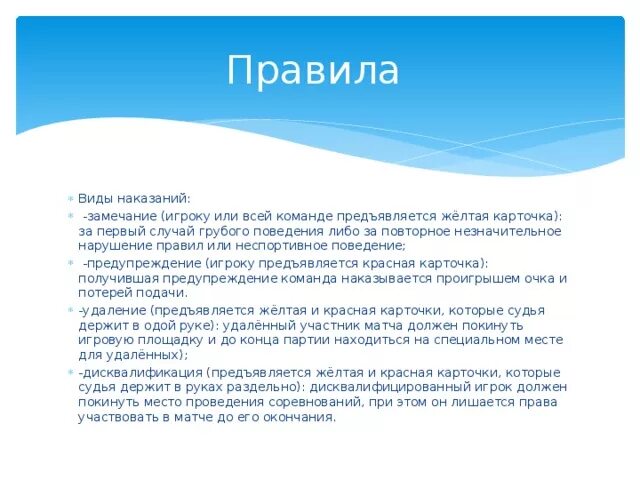 Правила

Виды наказаний:

-замечание (игроку или всей команде предъявляется жёлтая карточка): за первый случай грубого поведения либо за повторное незначительное нарушение правил или неспортивное поведение;

-предупреждение (игроку предъявляется красная карточка): получившая предупреждение команда наказывается проигрышем очка и потерей подачи.

-удаление (предъявляется жёлтая и красная карточки, которые судья держит в одой руке): удалённый участник матча должен покинуть игровую площадку и до конца партии находиться на специальном месте для удалённых);

-дисквалификация (предъявляется жёлтая и красная карточки, которые судья держит в руках раздельно): дисквалифицированный игрок должен покинуть место проведения соревнований, при этом он лишается права участвовать в матче до его окончания.